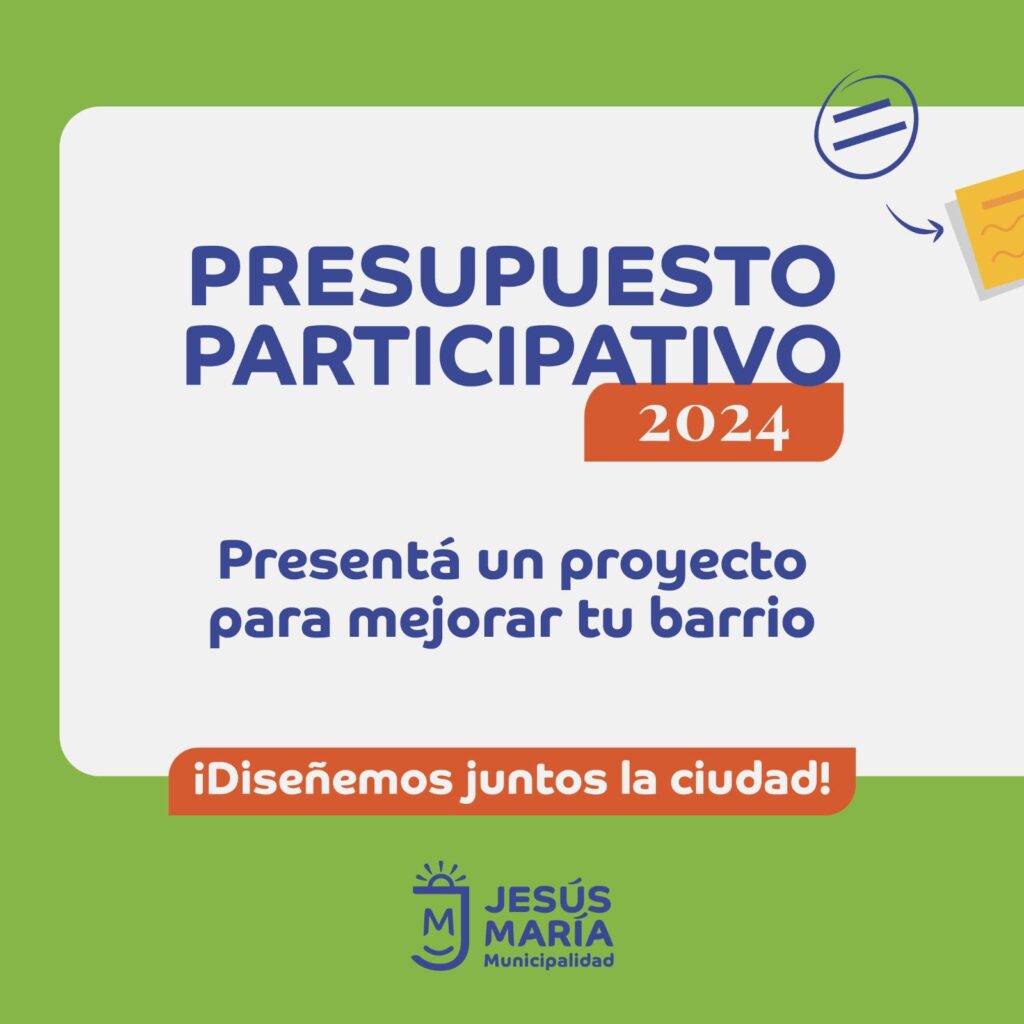 PRESUPUESTO PARTICIPATIVO
2024

Presentá un proyecto para mejorar tu barrio

¡Diseñemos juntos la ciudad!

M JESÚS MARÍA
Municipalidad